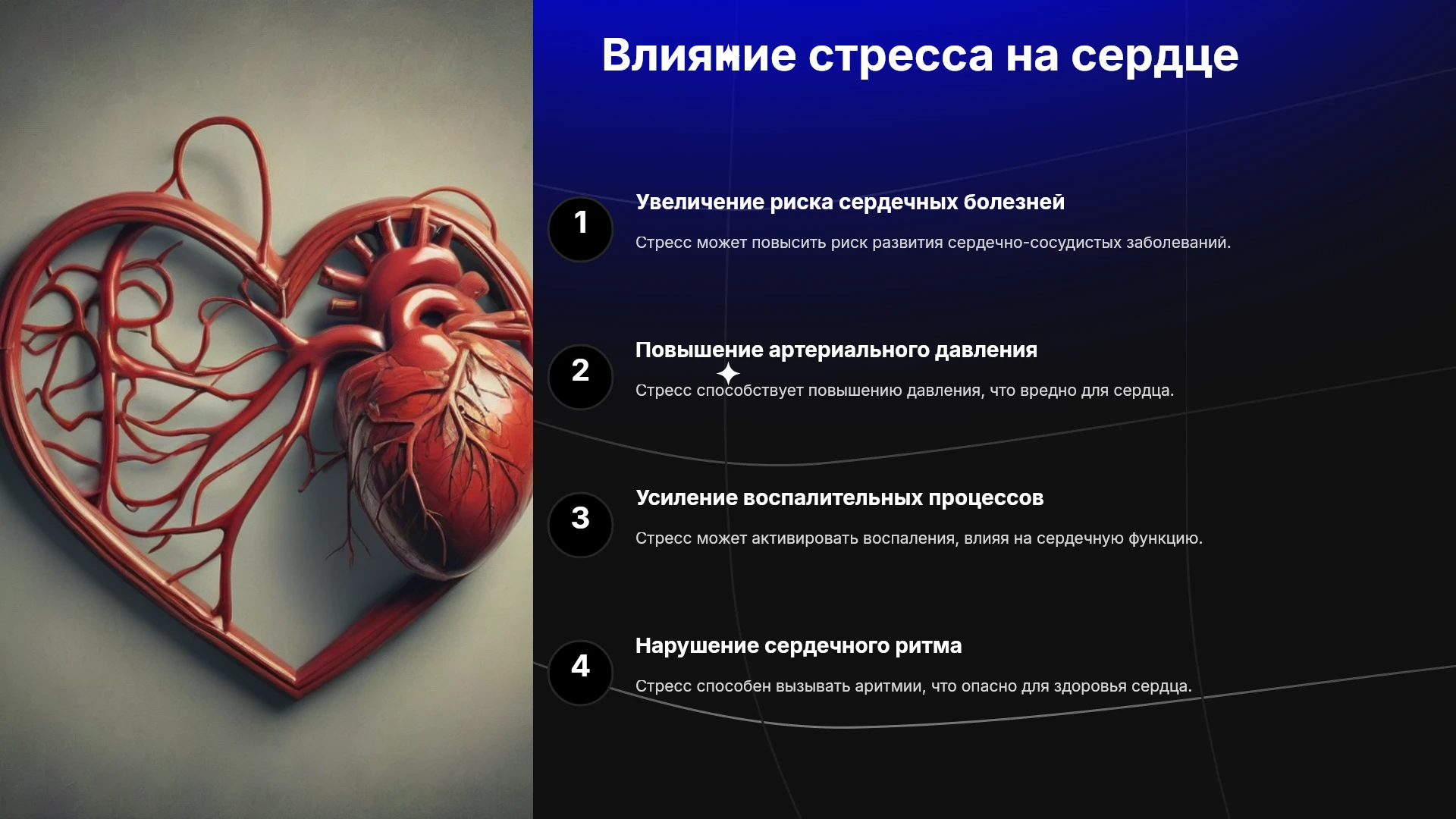 Влияние стресса на сердце

1

Увеличение риска сердечных болезней

Стресс может повысить риск развития сердечно-сосудистых заболеваний.

2

Повышение артериального давления

Стресс способствует повышению давления, что вредно для сердца.

3

Усиление воспалительных процессов

Стресс может активировать воспаления, влияя на сердечную функцию.

4

Нарушение сердечного ритма

Стресс способен вызывать аритмии, что опасно для здоровья сердца.